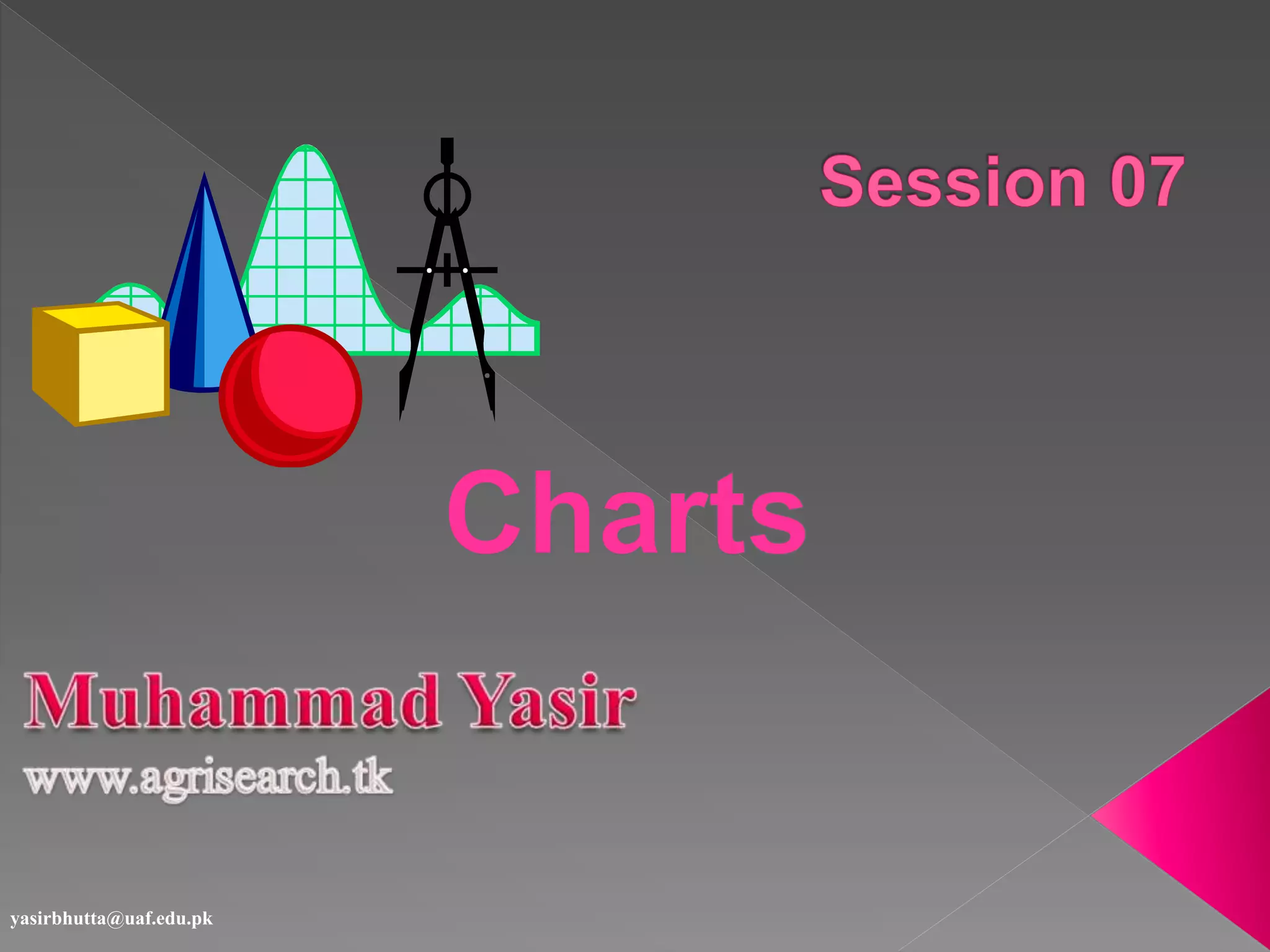 Session 07

Charts

Muhammad Yasir
www.agrisearch.tk

yasirbhutta@uaf.edu.pk